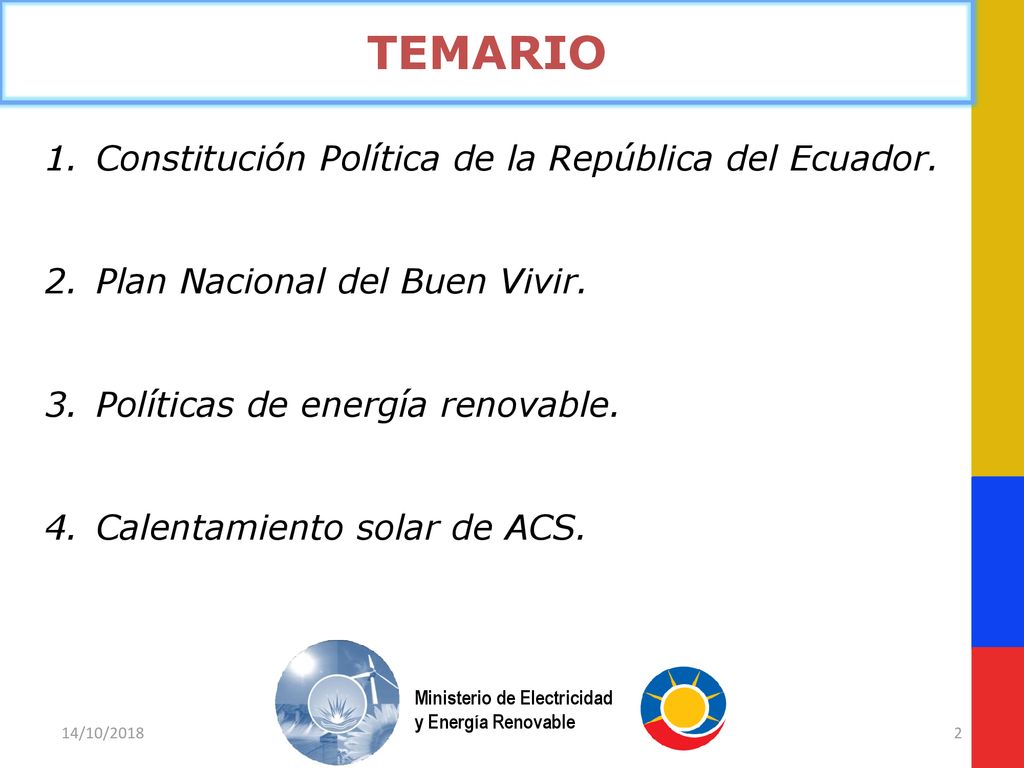 TEMARIO

1. Constitución Política de la República del Ecuador.

2. Plan Nacional del Buen Vivir.

3. Políticas de energía renovable.

4. Calentamiento solar de ACS.

Ministerio de Electricidad y Energía Renovable

14/10/2018

2